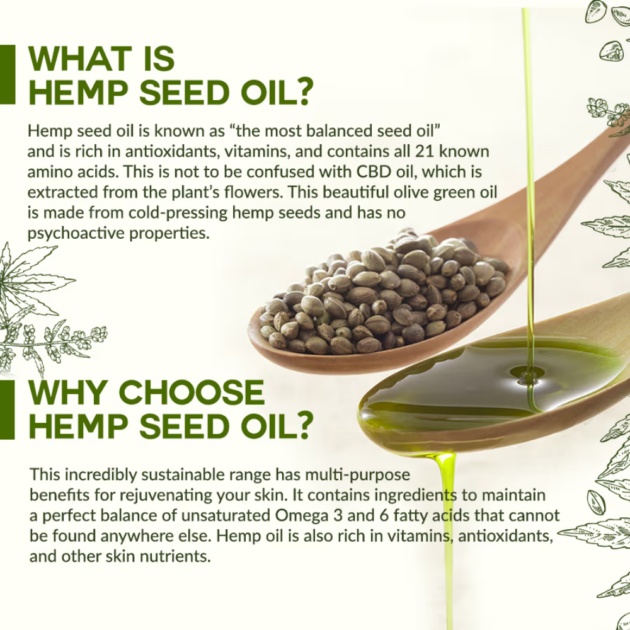 WHAT IS HEMP SEED OIL?

Hemp seed oil is known as “the most balanced seed oil” and is rich in antioxidants, vitamins, and contains all 21 known amino acids. This is not to be confused with CBD oil, which is extracted from the plant’s flowers. This beautiful olive green oil is made from cold-pressing hemp seeds and has no psychoactive properties.

WHY CHOOSE HEMP SEED OIL?

This incredibly sustainable range has multi-purpose benefits for rejuvenating your skin. It contains ingredients to maintain a perfect balance of unsaturated Omega 3 and 6 fatty acids that cannot be found anywhere else. Hemp oil is also rich in vitamins, antioxidants, and other skin nutrients.